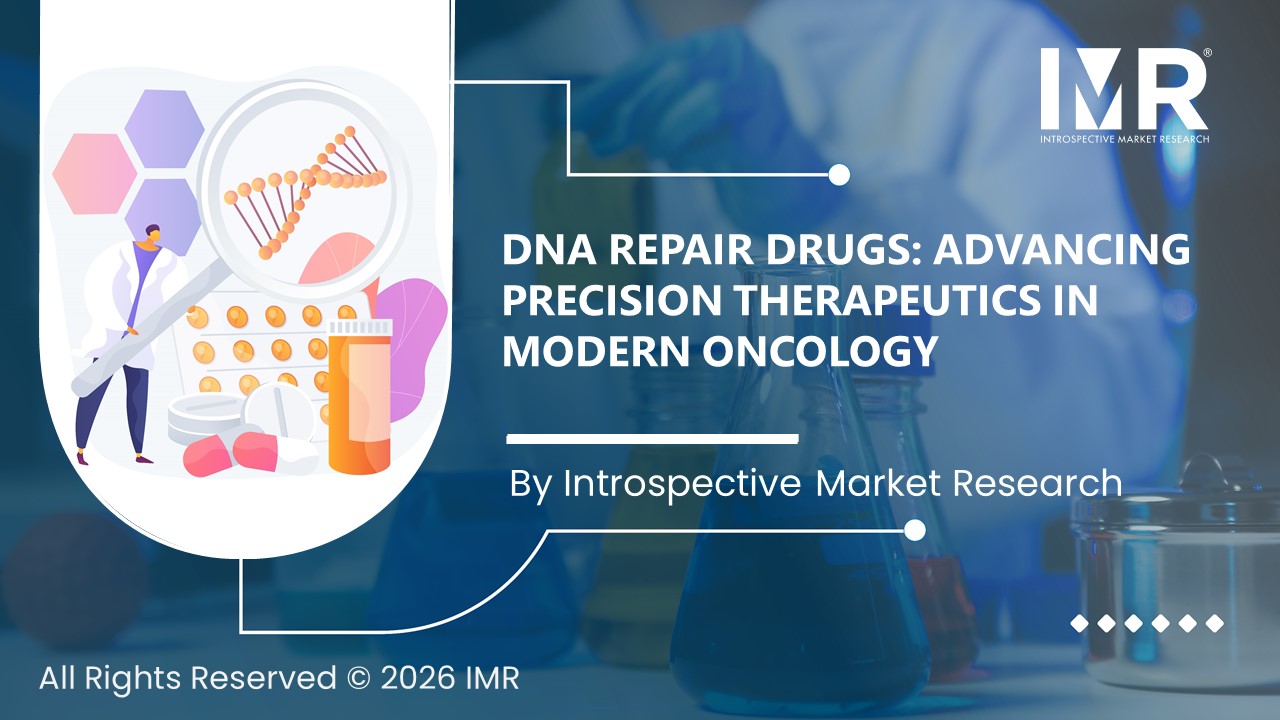 IMR®
INTROSPECTIVE MARKET RESEARCH

DNA REPAIR DRUGS: ADVANCING PRECISION THERAPEUTICS IN MODERN ONCOLOGY

By Introspective Market Research

All Rights Reserved © 2026 IMR